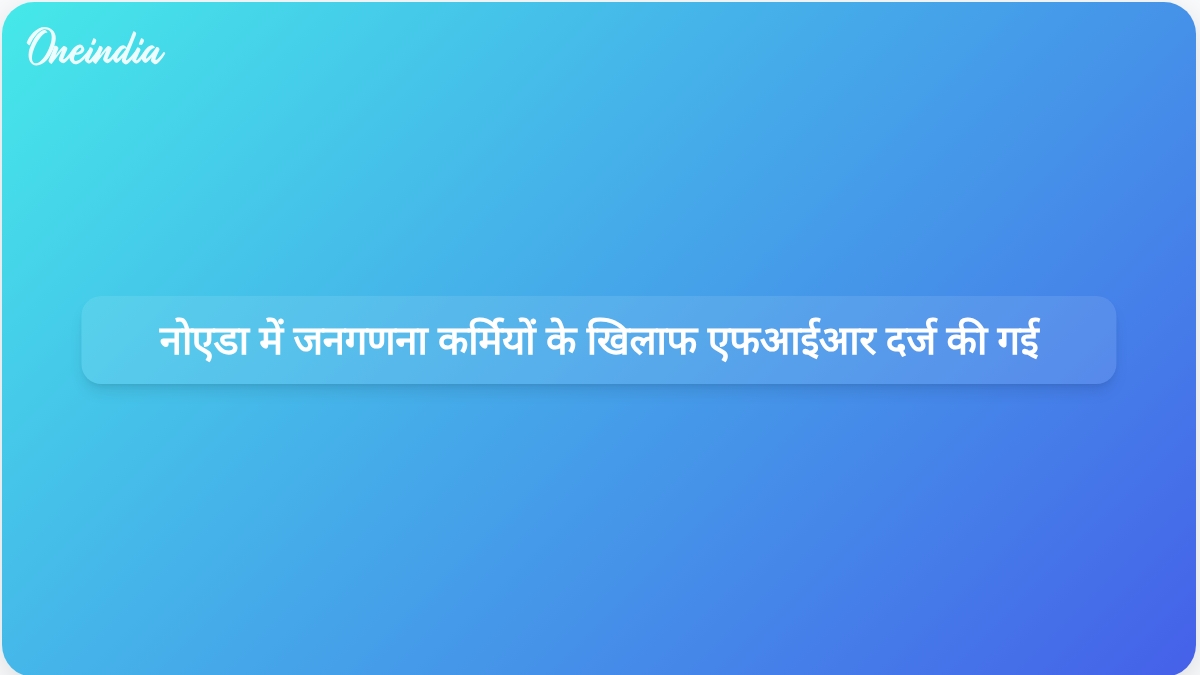 Oneindia

नोएडा में जनगणना कर्मियों के खिलाफ एफआईआर दर्ज की गई